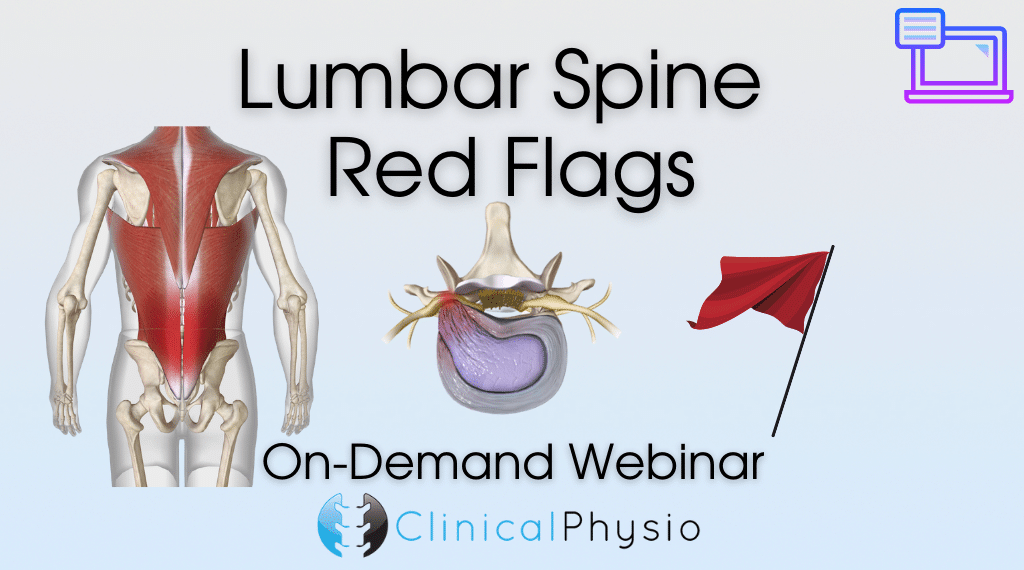 Lumbar Spine Red Flags

On-Demand Webinar

ClinicalPhysio